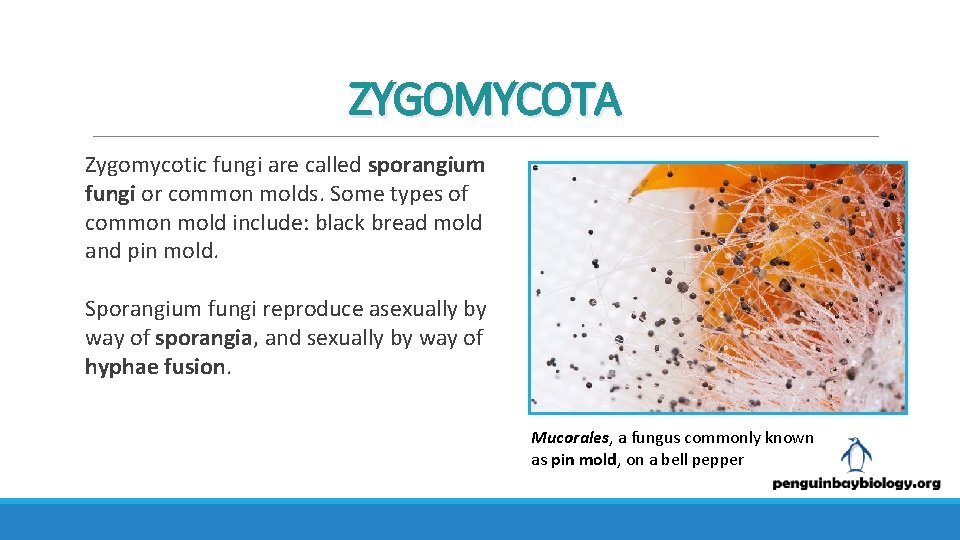 ZYGOMYCOTA

Zygomycotic fungi are called sporangium fungi or common molds. Some types of common mold include: black bread mold and pin mold.

Sporangium fungi reproduce asexually by way of sporangia, and sexually by way of hyphae fusion.

Mucorales, a fungus commonly known as pin mold, on a bell pepper

penguinbaybiology.org